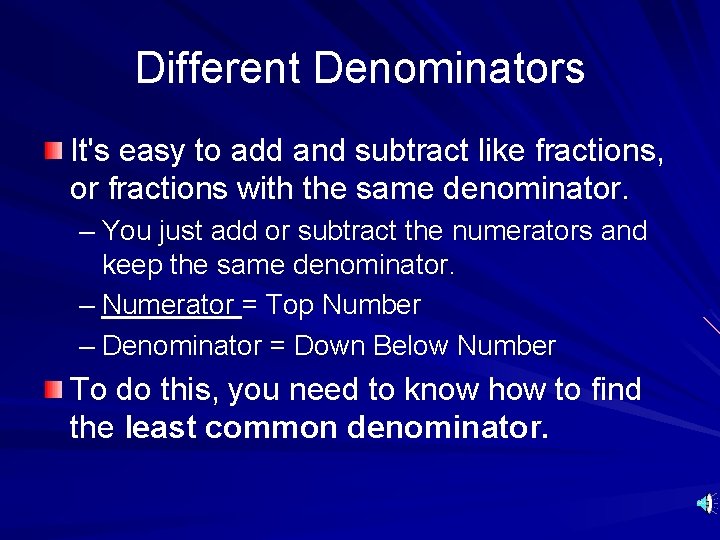 Different Denominators

It's easy to add and subtract like fractions, or fractions with the same denominator.

– You just add or subtract the numerators and keep the same denominator.

– Numerator = Top Number

– Denominator = Down Below Number

To do this, you need to know how to find the least common denominator.